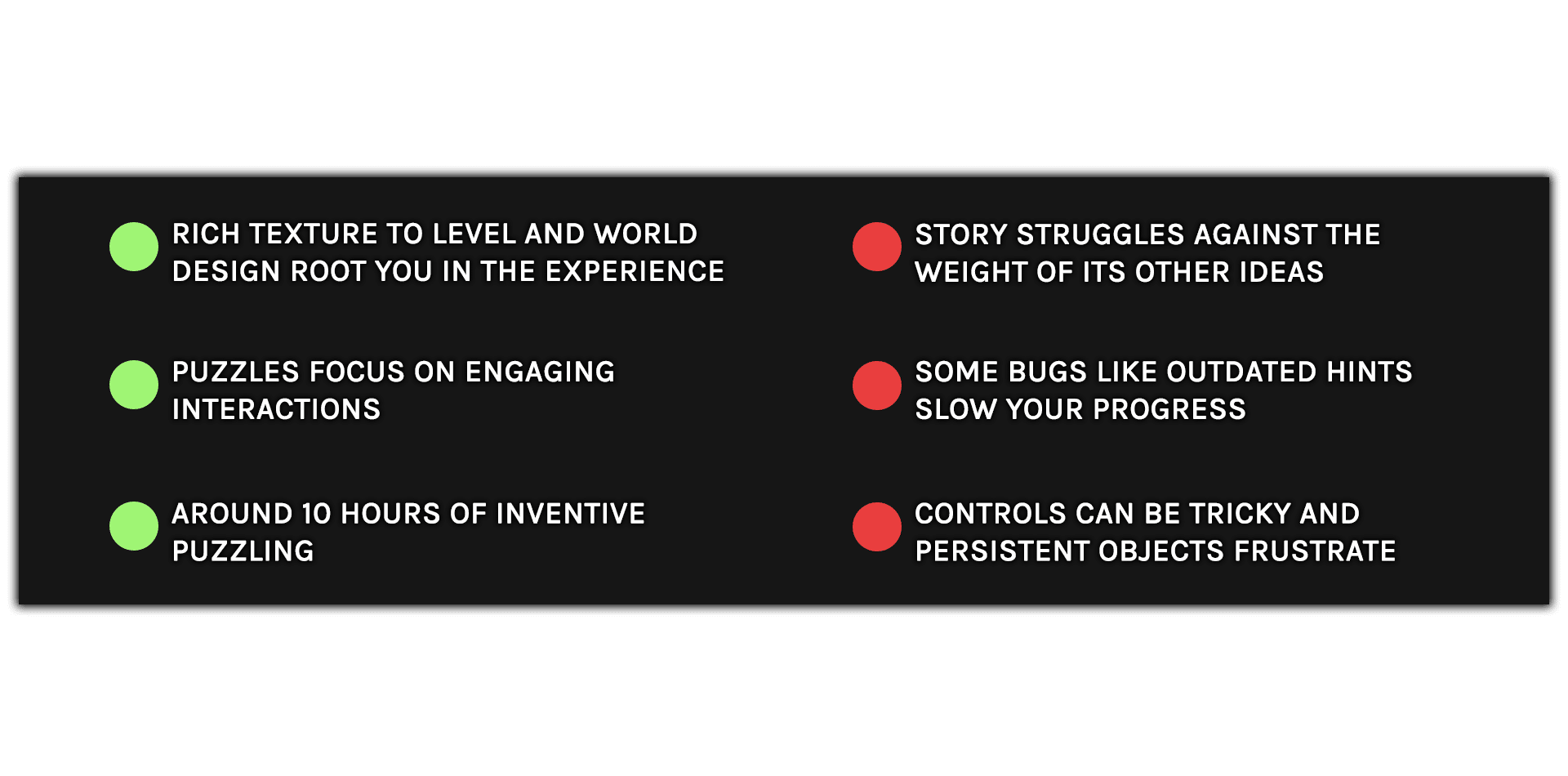 RICH TEXTURE TO LEVEL AND WORLD DESIGN ROOT YOU IN THE EXPERIENCE

PUZZLES FOCUS ON ENGAGING INTERACTIONS

AROUND 10 HOURS OF INVENTIVE PUZZLING

STORY STRUGGLES AGAINST THE WEIGHT OF ITS OTHER IDEAS

SOME BUGS LIKE OUTDATED HINTS SLOW YOUR PROGRESS

CONTROLS CAN BE TRICKY AND PERSISTENT OBJECTS FRUSTRATE